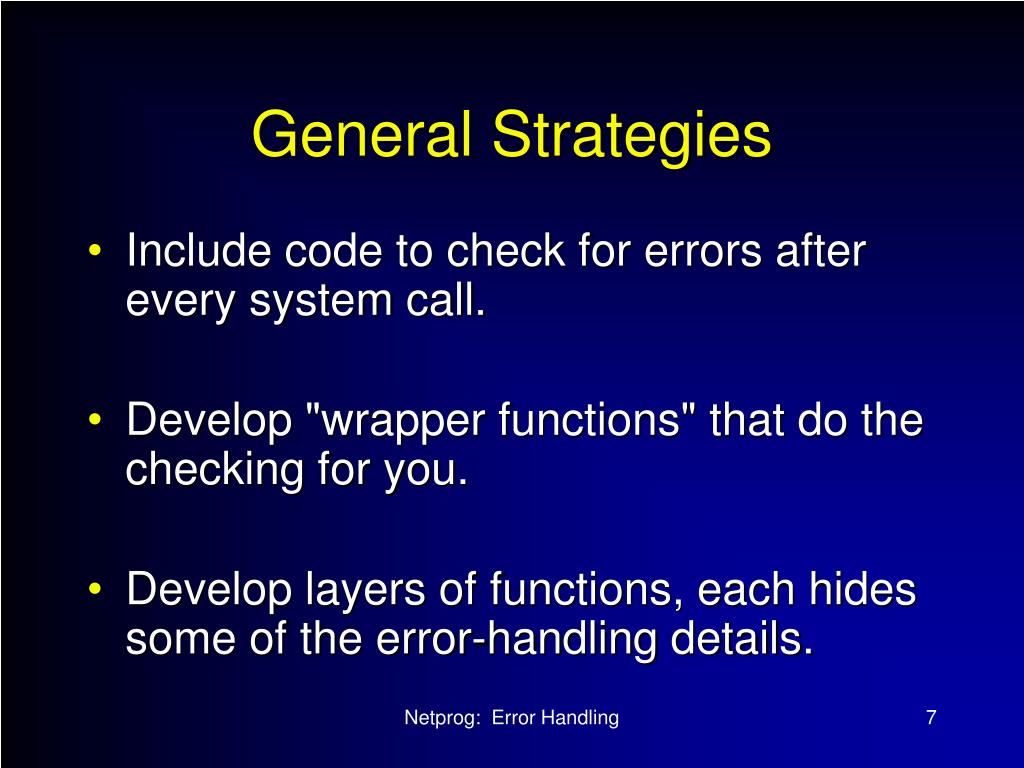 General Strategies

• Include code to check for errors after every system call.

• Develop "wrapper functions" that do the checking for you.

• Develop layers of functions, each hides some of the error-handling details.

Netprog: Error Handling

7